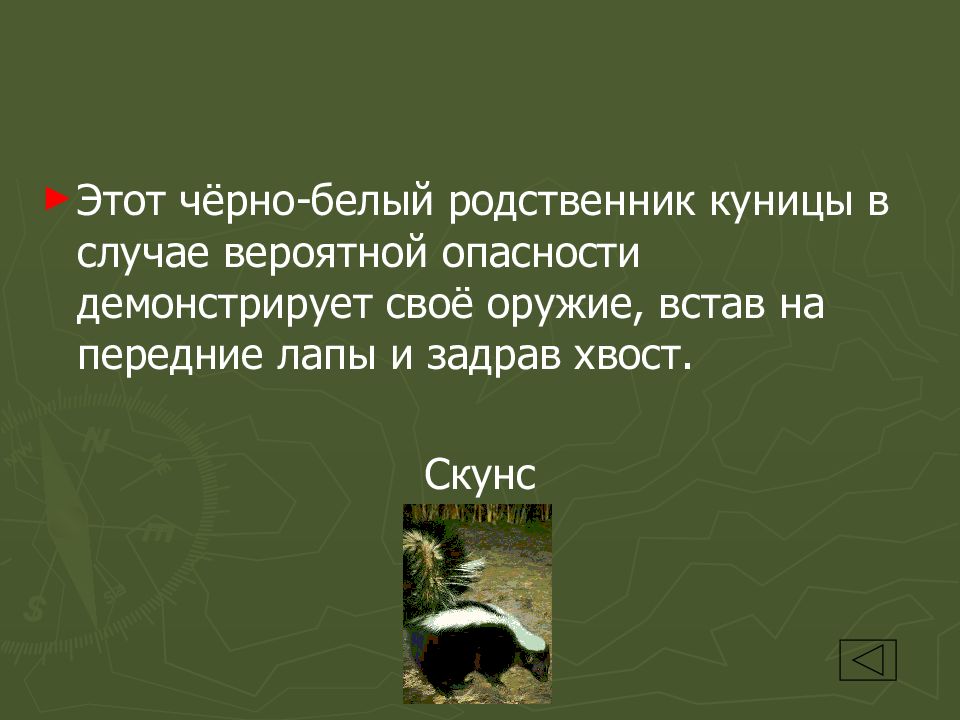 Этот чёрно-белый родственник куницы в случае вероятной опасности демонстрирует своё оружие, встав на передние лапы и задрав хвост.

Скунс